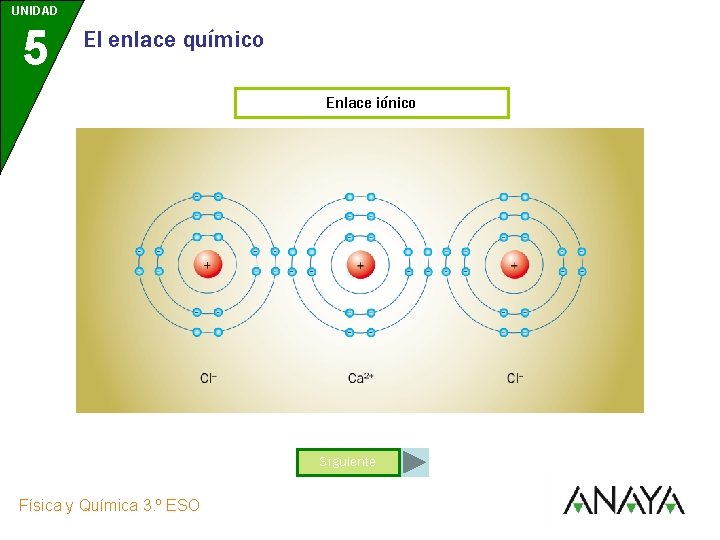 UNIDAD
5
El enlace químico

Enlace iónico

+ + +

$Cl^-$ $Ca^{2+}$ $Cl^-$

Siguiente

Física y Química 3.º ESO

ANAYA